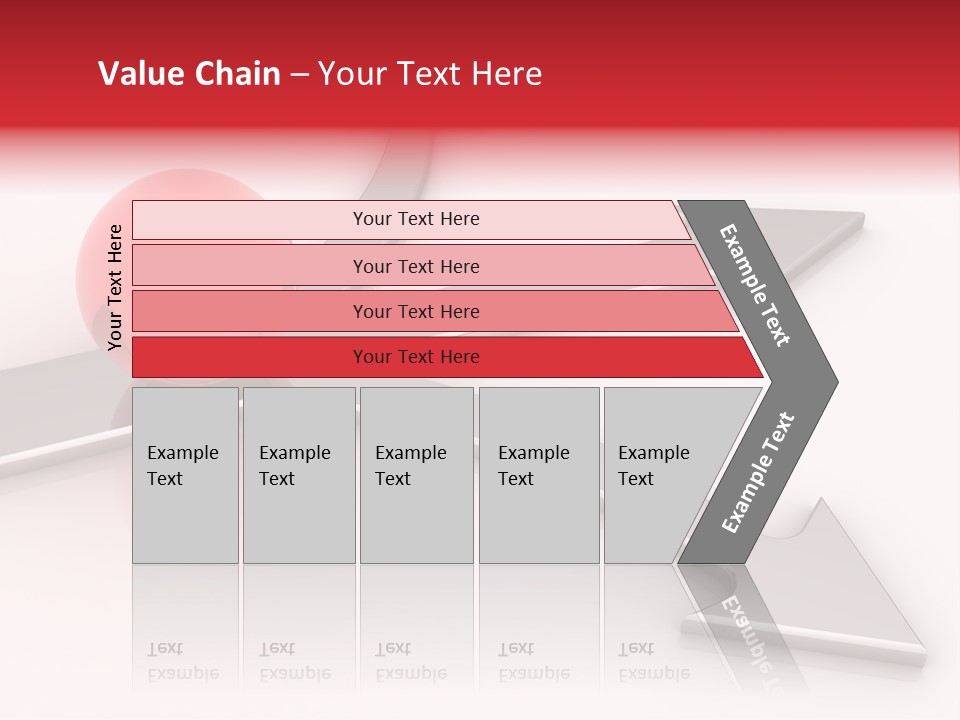 Value Chain – Your Text Here

Your Text Here

Your Text Here

Your Text Here

Your Text Here

Your Text Here

Example Text

Example Text

Example Text

Example Text

Example Text

Example Text

Example Text